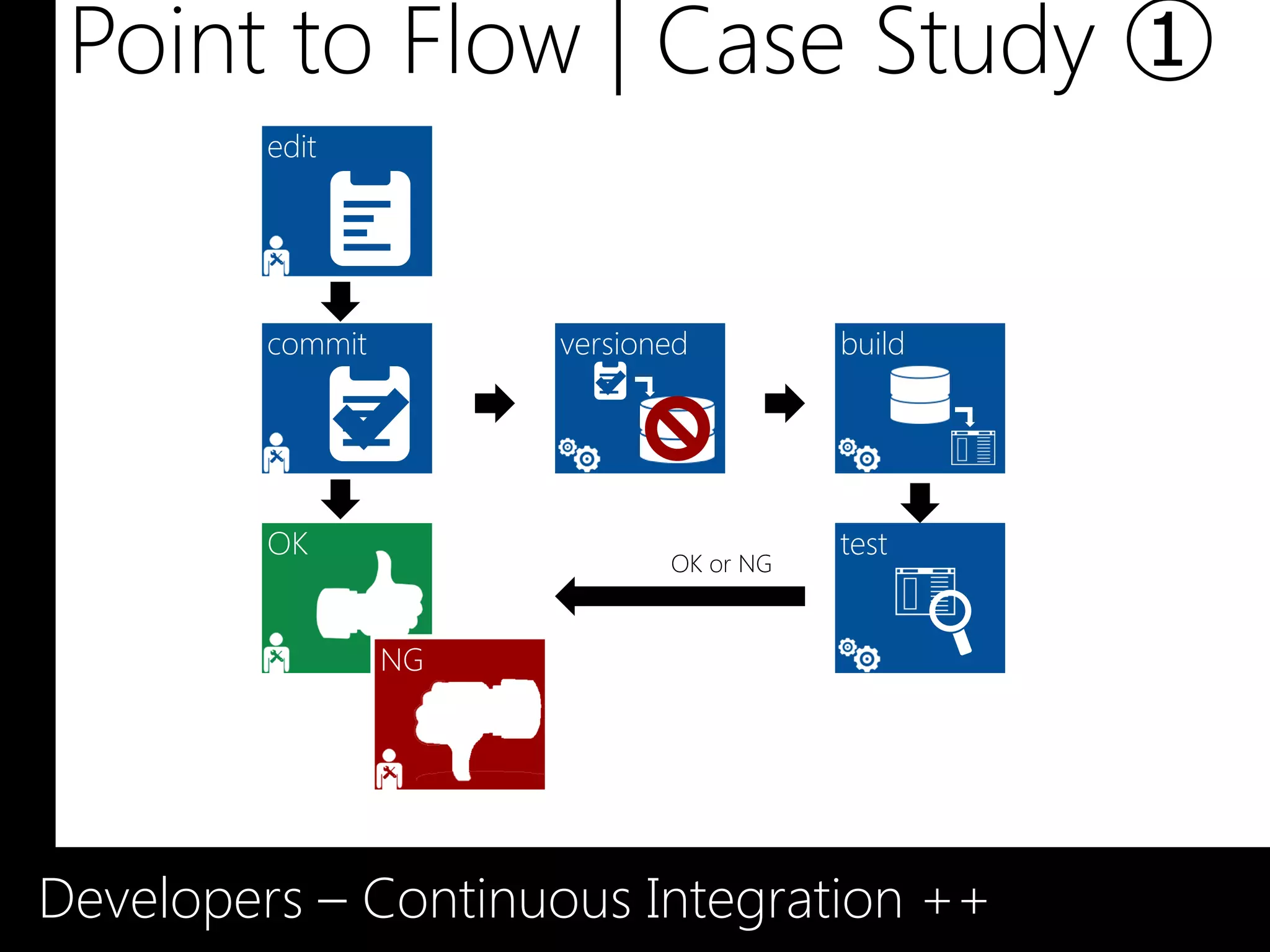 Point to Flow | Case Study ①

edit

commit

versioned

build

OK

OK or NG

test

NG

Developers – Continuous Integration ++